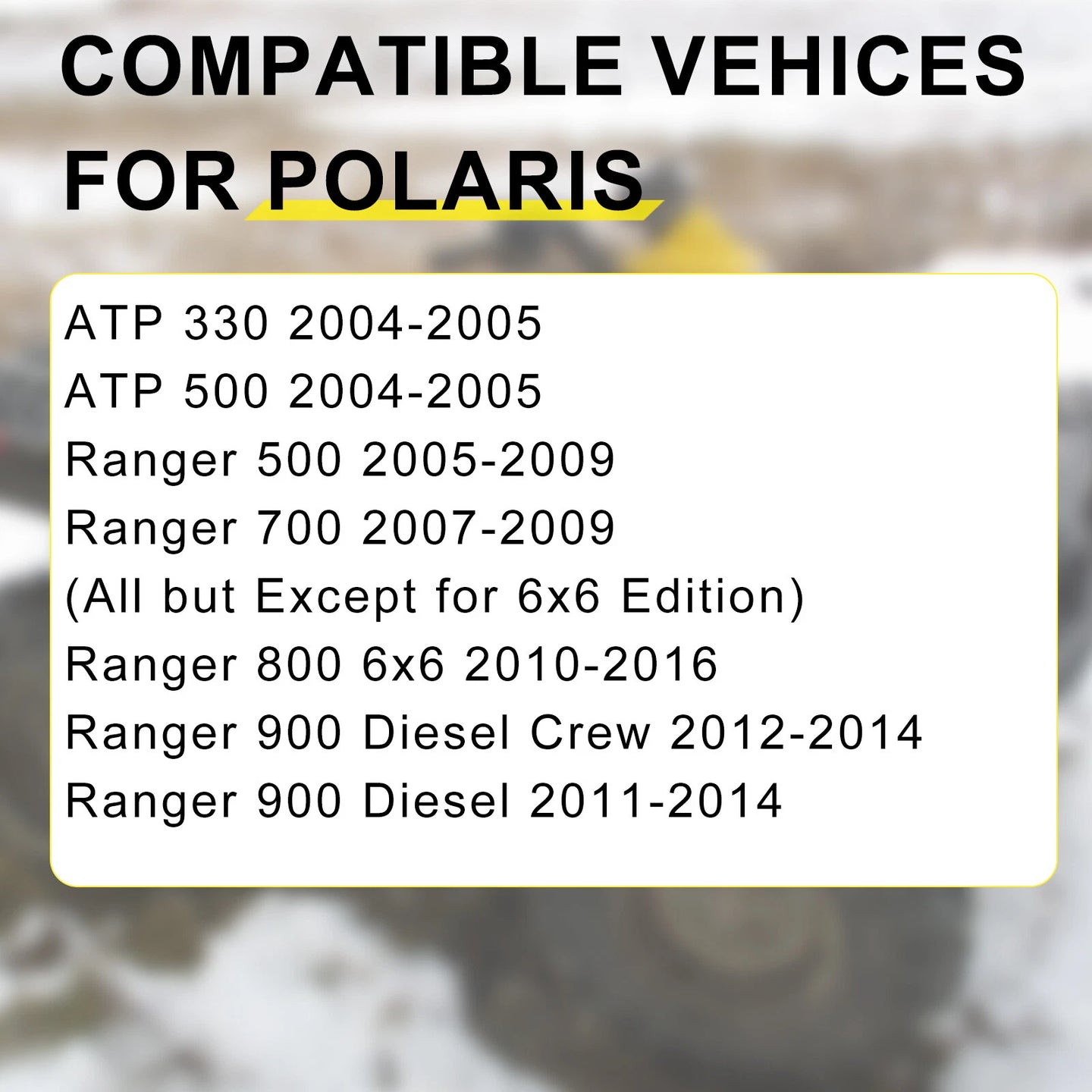 COMPATIBLE VEHICES FOR POLARIS

ATP 330 2004-2005
ATP 500 2004-2005
Ranger 500 2005-2009
Ranger 700 2007-2009
(All but Except for 6x6 Edition)
Ranger 800 6x6 2010-2016
Ranger 900 Diesel Crew 2012-2014
Ranger 900 Diesel 2011-2014